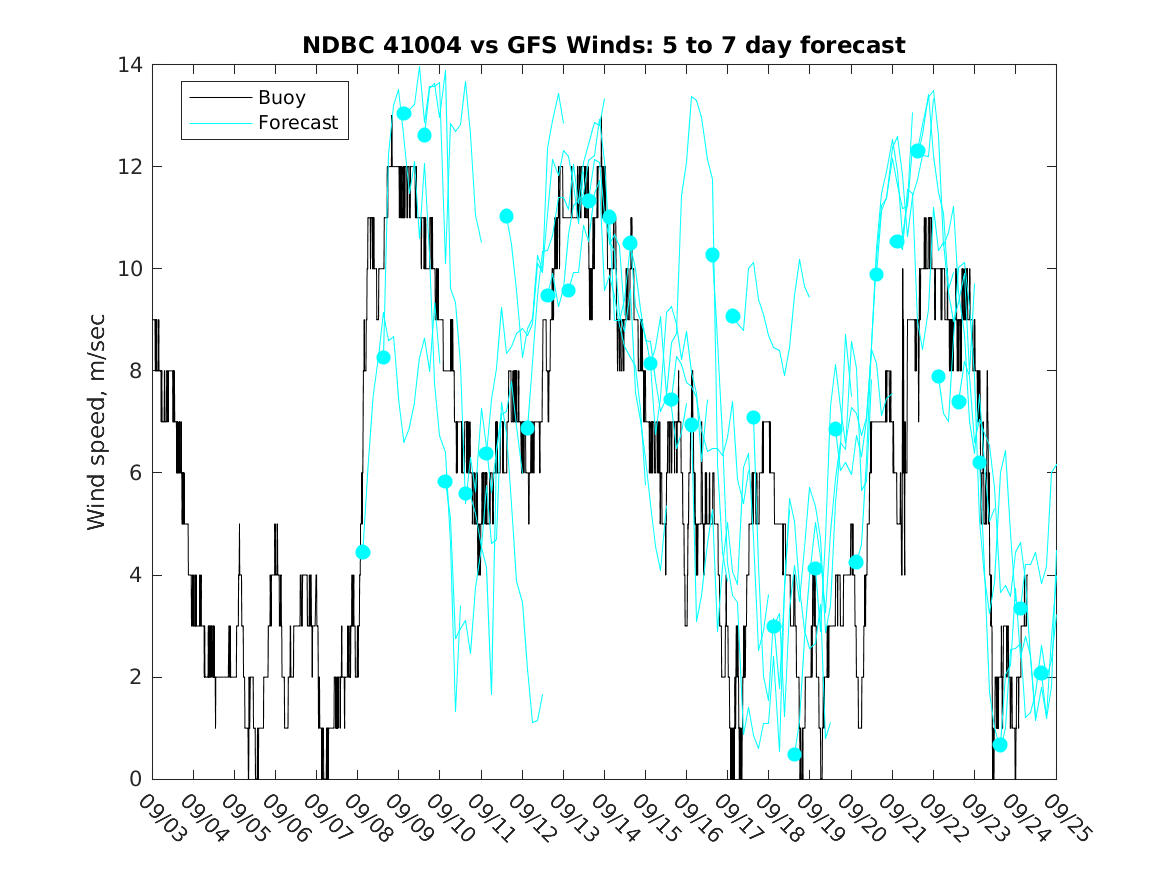 NDBC 41004 vs GFS Winds: 5 to 7 day forecast

Buoy
Forecast

Wind speed, m/sec

14
12
10
8
6
4
2
0

09/03
09/04
09/05
09/06
09/07
09/08
09/09
09/10
09/11
09/12
09/13
09/14
09/15
09/16
09/17
09/18
09/19
09/20
09/21
09/22
09/23
09/24
09/25